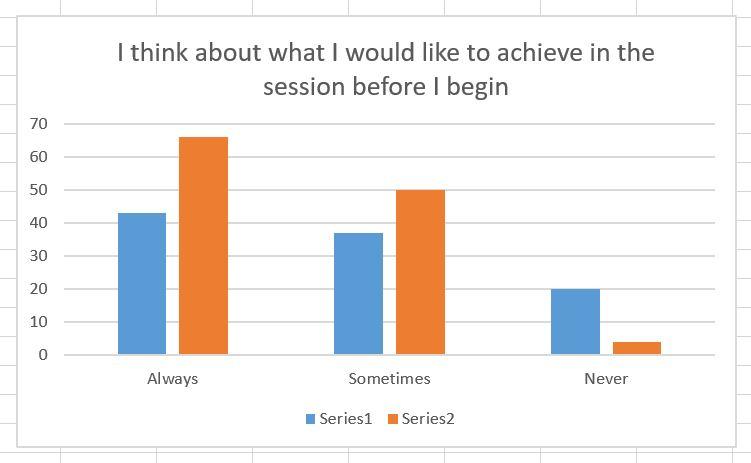 I think about what I would like to achieve in the session before I begin

70
60
50
40
30
20
10
0

Always
Sometimes
Never

Series1
Series2